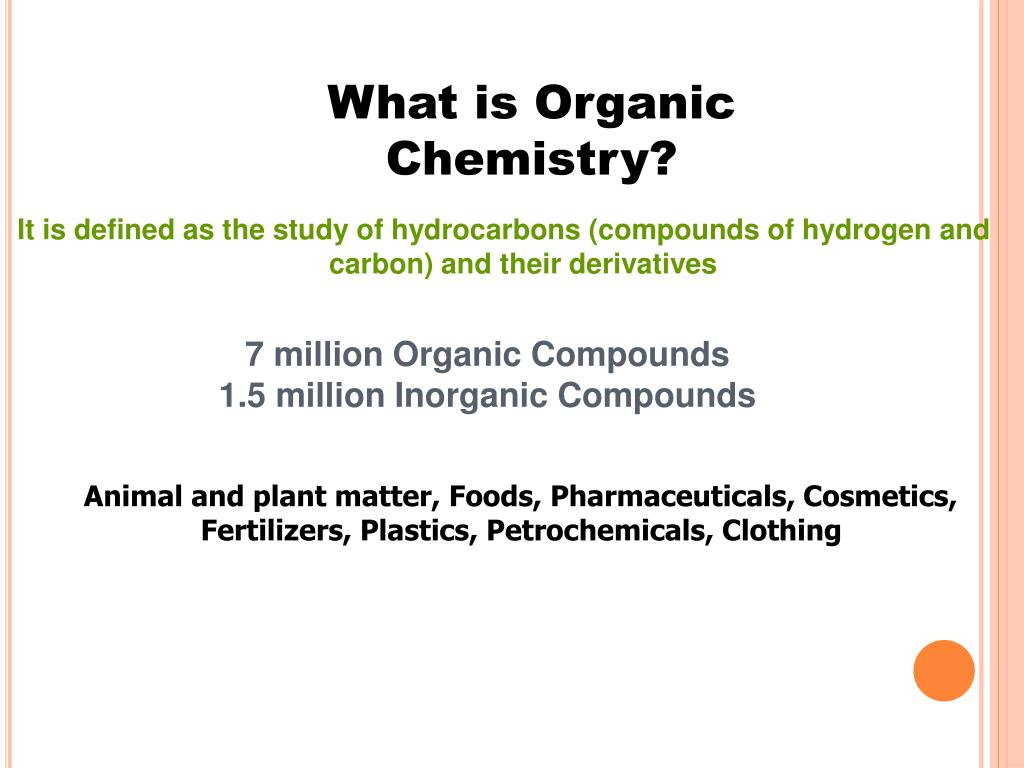 What is Organic Chemistry?

It is defined as the study of hydrocarbons (compounds of hydrogen and carbon) and their derivatives

7 million Organic Compounds
1.5 million Inorganic Compounds

Animal and plant matter, Foods, Pharmaceuticals, Cosmetics, Fertilizers, Plastics, Petrochemicals, Clothing